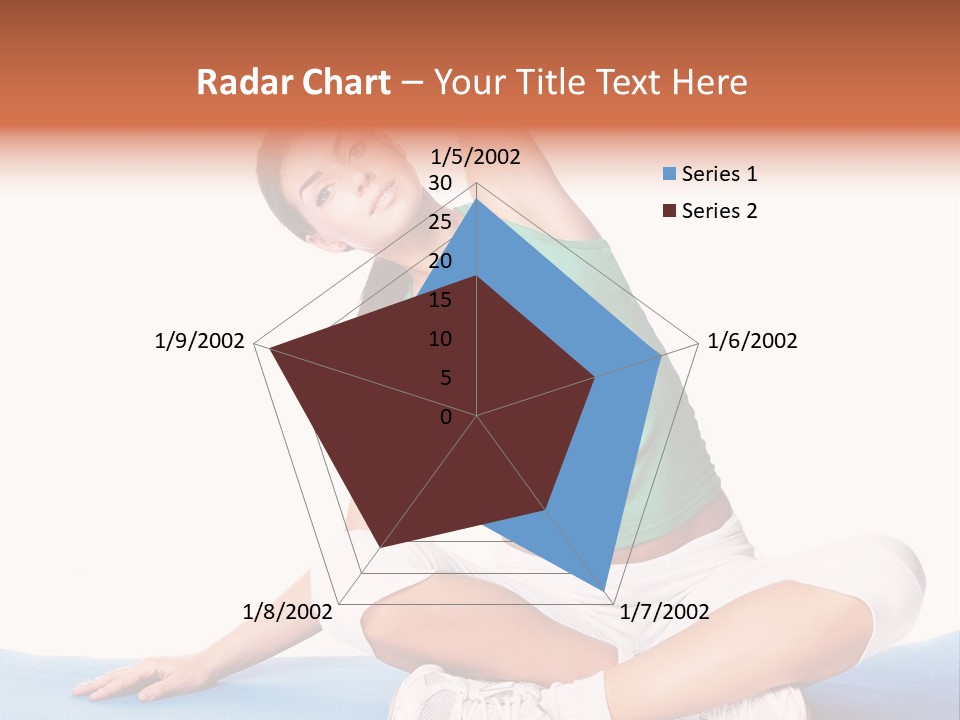 Radar Chart – Your Title Text Here

1/5/2002
30
25
20
15
10
5
0
1/6/2002
1/7/2002
1/8/2002
1/9/2002

Series 1
Series 2